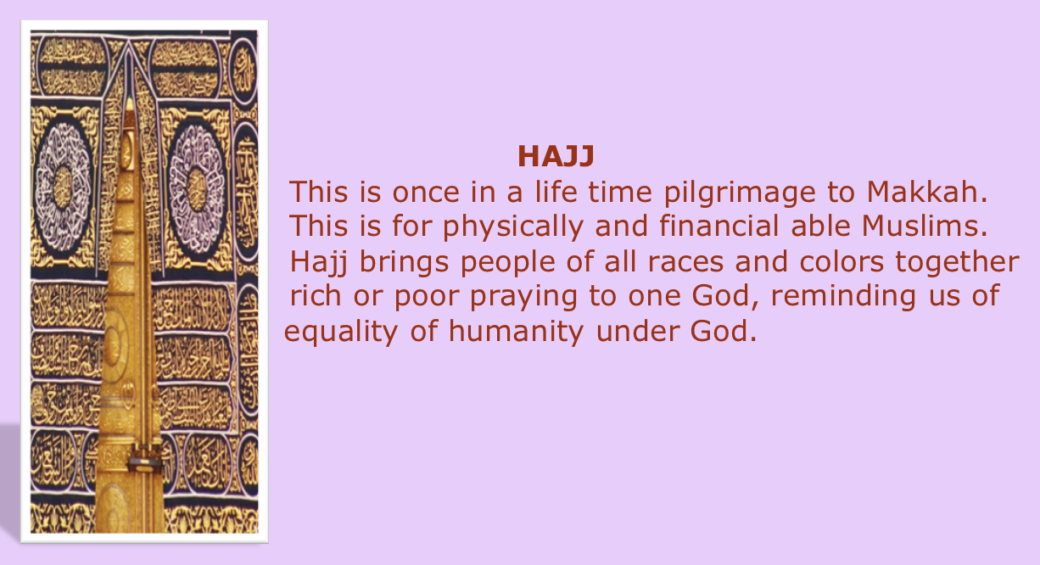 HAJJ

This is once in a life time pilgrimage to Makkah. This is for physically and financial able Muslims. Hajj brings people of all races and colors together rich or poor praying to one God, reminding us of equality of humanity under God.